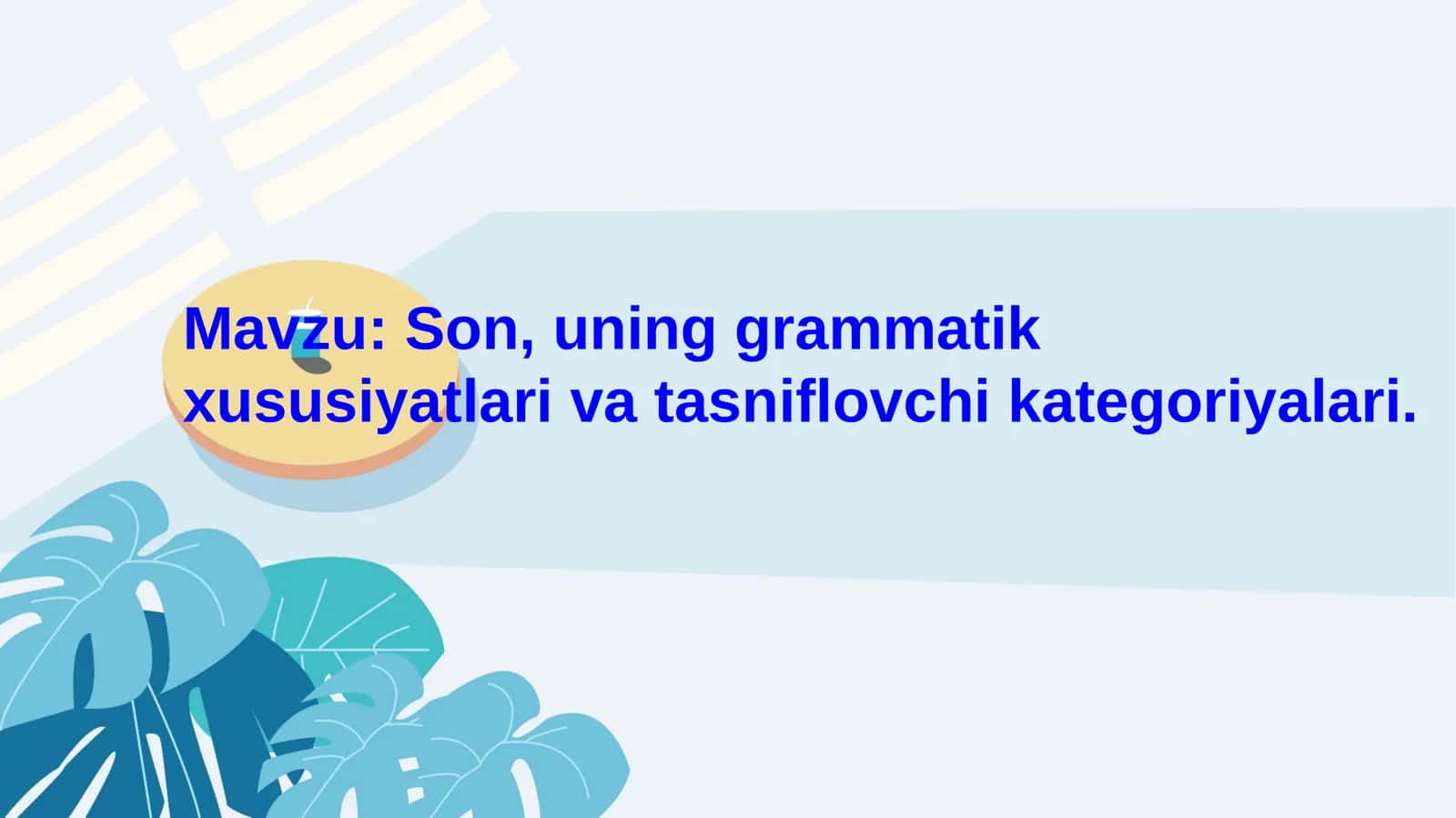 Mavzu: Son, uning grammatik xususiyatlari va tasniflovchi kategoriyalari.